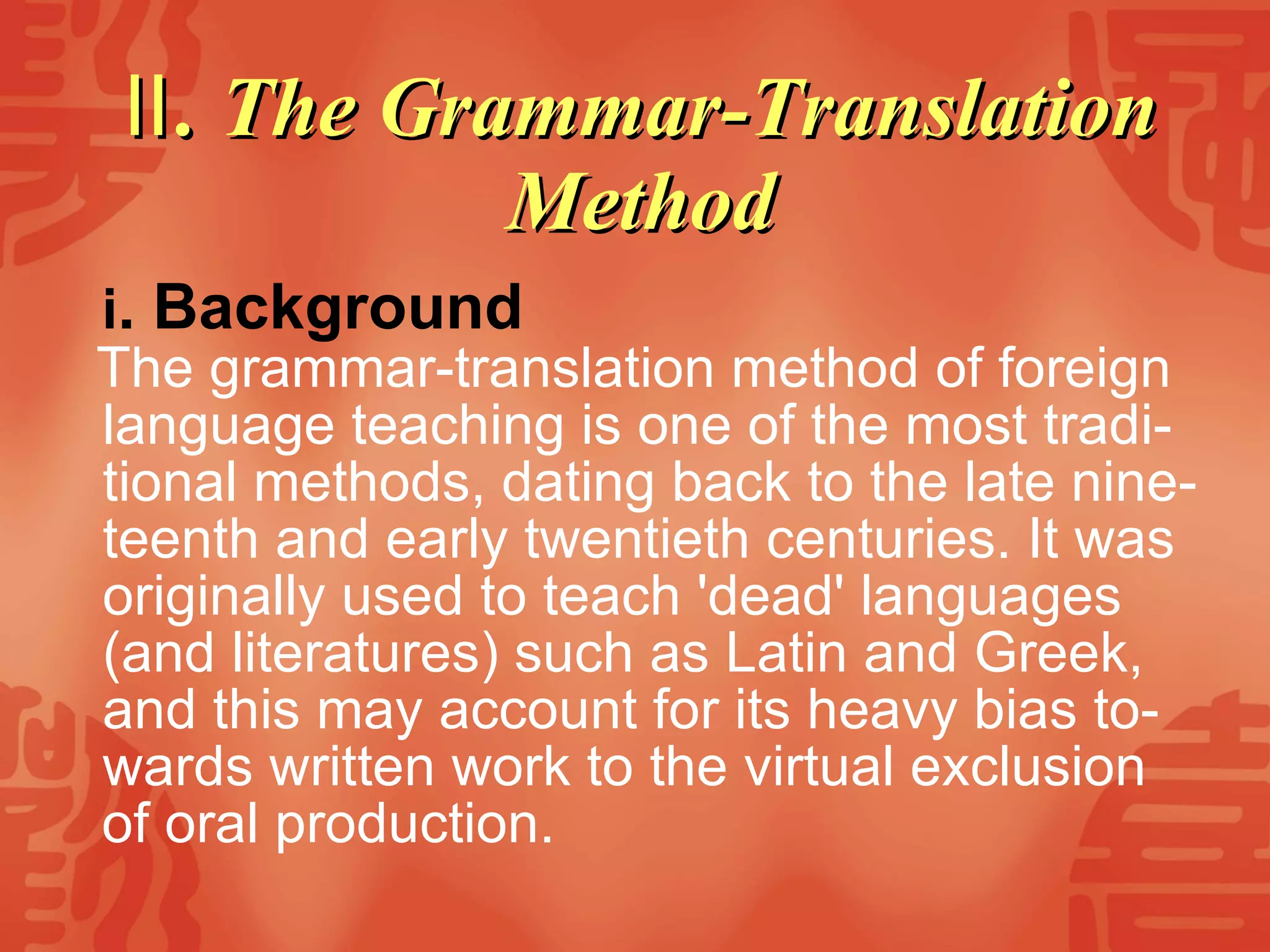 Ⅱ. The Grammar-Translation Method

i. Background
The grammar-translation method of foreign language teaching is one of the most traditional methods, dating back to the late nineteenth and early twentieth centuries. It was originally used to teach 'dead' languages (and literatures) such as Latin and Greek, and this may account for its heavy bias towards written work to the virtual exclusion of oral production.